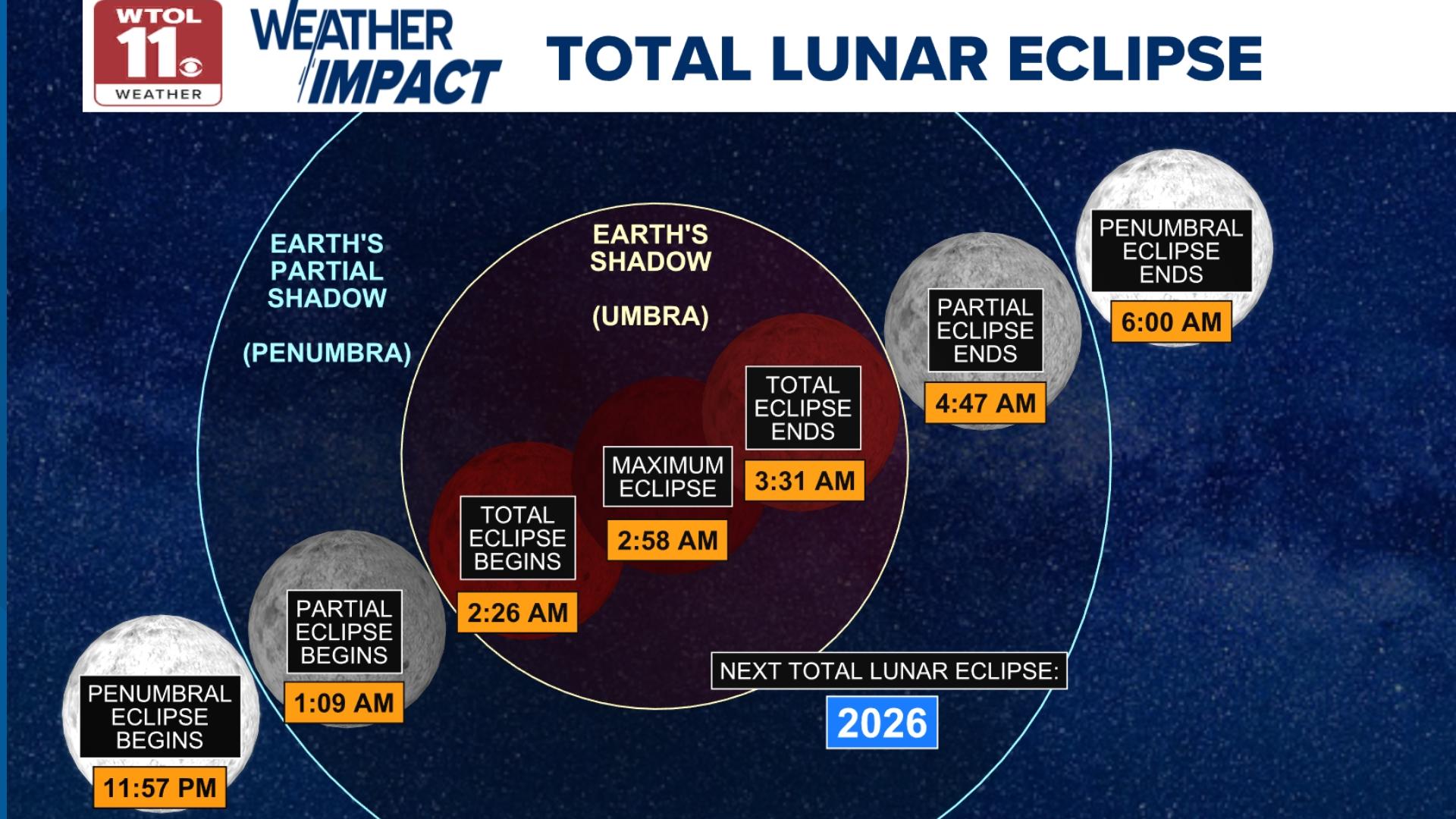 WTOL 11 WEATHER

WEATHER IMPACT

TOTAL LUNAR ECLIPSE

EARTH'S PARTIAL SHADOW

(PENUMBRA)

EARTH'S SHADOW

(UMBRA)

PENUMBRAL ECLIPSE BEGINS
11:57 PM

PARTIAL ECLIPSE BEGINS
1:09 AM

TOTAL ECLIPSE BEGINS
2:26 AM

MAXIMUM ECLIPSE
2:58 AM

TOTAL ECLIPSE ENDS
3:31 AM

PARTIAL ECLIPSE ENDS
4:47 AM

PENUMBRAL ECLIPSE ENDS
6:00 AM

NEXT TOTAL LUNAR ECLIPSE:
2026